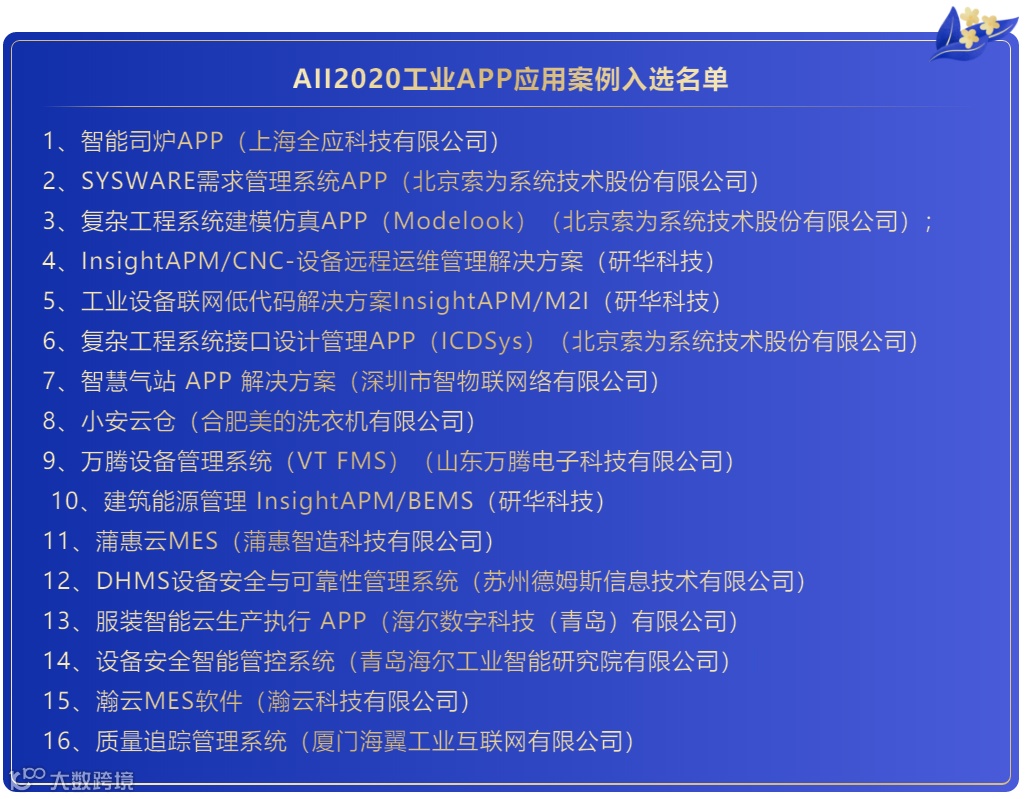 AII2020工业APP应用案例入选名单

1、智能司炉APP（上海全应科技有限公司）
2、SYSWARE需求管理系统APP（北京索为系统技术股份有限公司）
3、复杂工程系统建模仿真APP（Modelook）（北京索为系统技术股份有限公司）；
4、InsightAPM/CNC-设备远程运维管理解决方案（研华科技）
5、工业设备联网低代码解决方案InsightAPM/M2I（研华科技）
6、复杂工程系统接口设计管理APP（ICDSys）（北京索为系统技术股份有限公司）
7、智慧气站 APP 解决方案（深圳市智物联网络有限公司）
8、小安云仓（合肥美的洗衣机有限公司）
9、万腾设备管理系统（VT FMS）（山东万腾电子科技有限公司）
10、建筑能源管理 InsightAPM/BEMS（研华科技）
11、蒲惠云MES（蒲惠智造科技有限公司）
12、DHMS设备安全与可靠性管理系统（苏州德姆斯信息技术有限公司）
13、服装智能云生产执行 APP（海尔数字科技（青岛）有限公司）
14、设备安全智能管控系统（青岛海尔工业智能研究院有限公司）
15、瀚云MES软件（瀚云科技有限公司）
16、质量追踪管理系统（厦门海翼工业互联网有限公司）

大数跨境